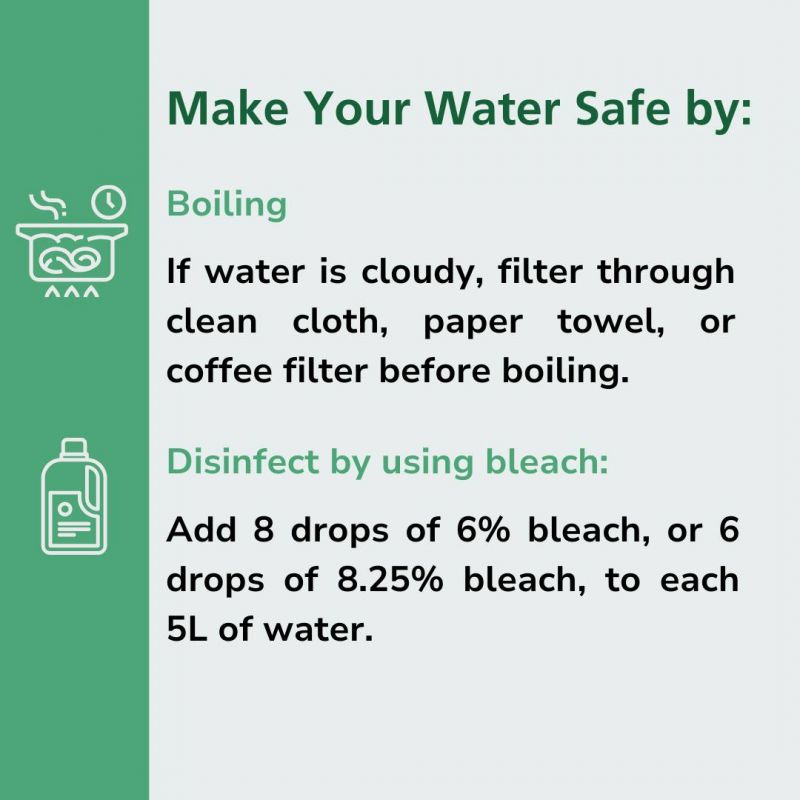 Make Your Water Safe by:

Boiling

If water is cloudy, filter through clean cloth, paper towel, or coffee filter before boiling.

Disinfect by using bleach:

Add 8 drops of 6% bleach, or 6 drops of 8.25% bleach, to each 5L of water.